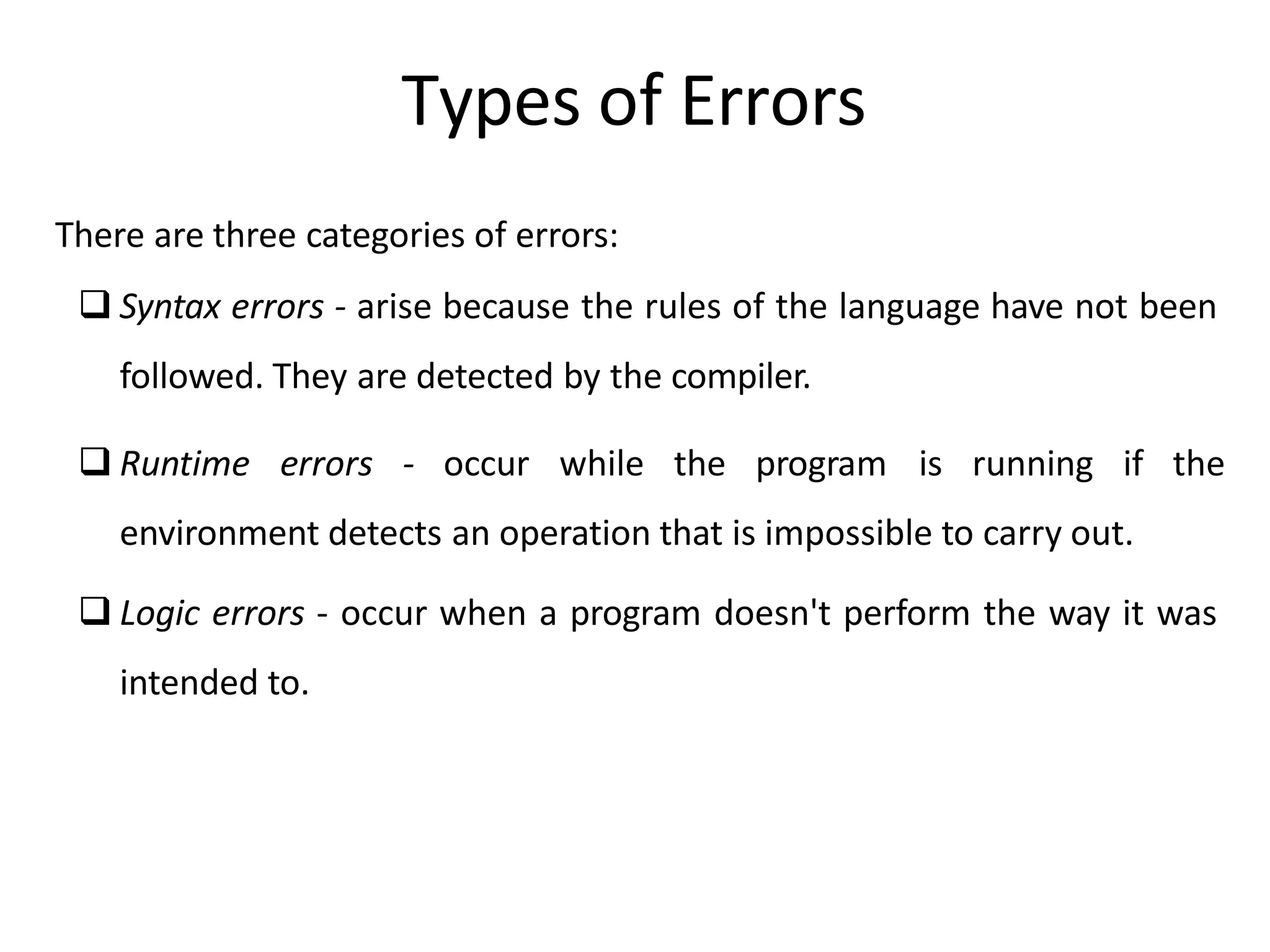 Types of Errors

There are three categories of errors:

❑ Syntax errors - arise because the rules of the language have not been followed. They are detected by the compiler.

❑ Runtime errors - occur while the program is running if the environment detects an operation that is impossible to carry out.

❑ Logic errors - occur when a program doesn't perform the way it was intended to.